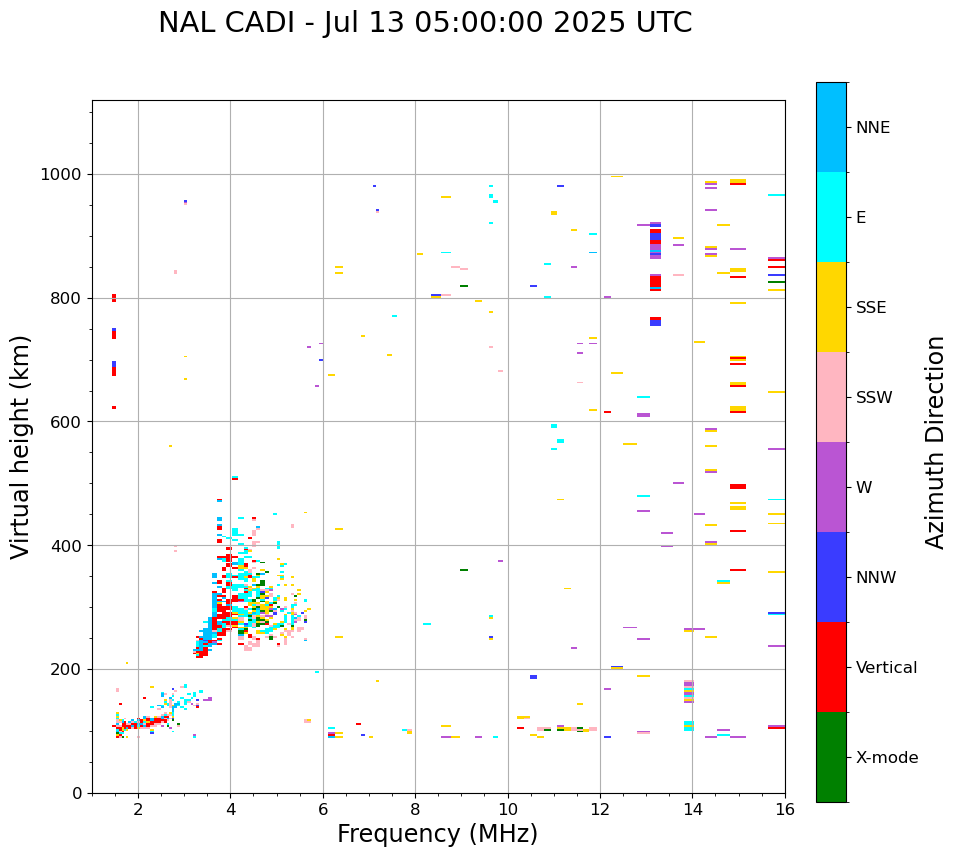 NAL CADI - Jul 13 05:00:00 2025 UTC

Virtual height (km)

1000
800
600
400
200
0

2
4
6
8
10
12
14
16

Frequency (MHz)

NNE
E
SSE
SSW
W
NNW
Vertical
X-mode

Azimuth Direction